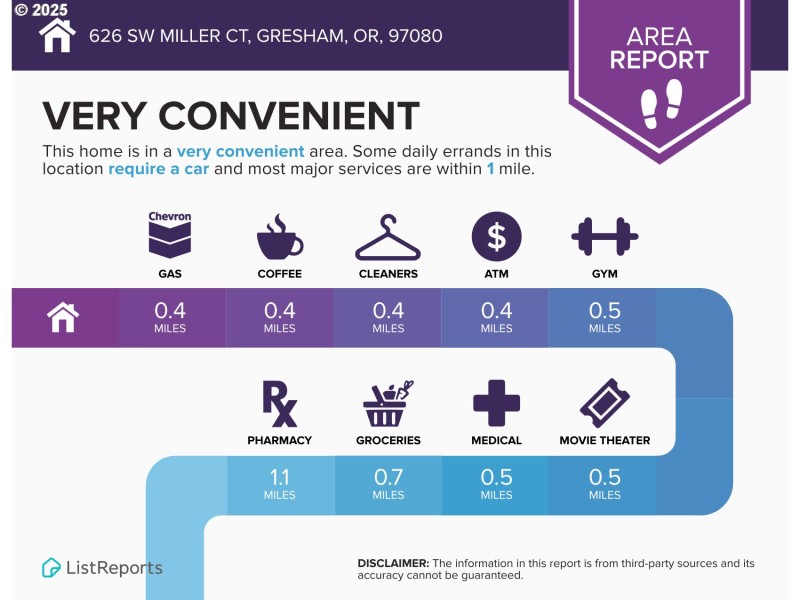 © 2025

626 SW MILLER CT, GRESHAM, OR, 97080

AREA REPORT

VERY CONVENIENT

This home is in a very convenient area. Some daily errands in this location require a car and most major services are within 1 mile.

Chevron

GAS

COFFEE

CLEANERS

ATM

GYM

0.4 MILES

0.4 MILES

0.4 MILES

0.4 MILES

0.5 MILES

PHARMACY

GROCERIES

MEDICAL

MOVIE THEATER

1.1 MILES

0.7 MILES

0.5 MILES

0.5 MILES

ListReports

DISCLAIMER: The information in this report is from third-party sources and its accuracy cannot be guaranteed.